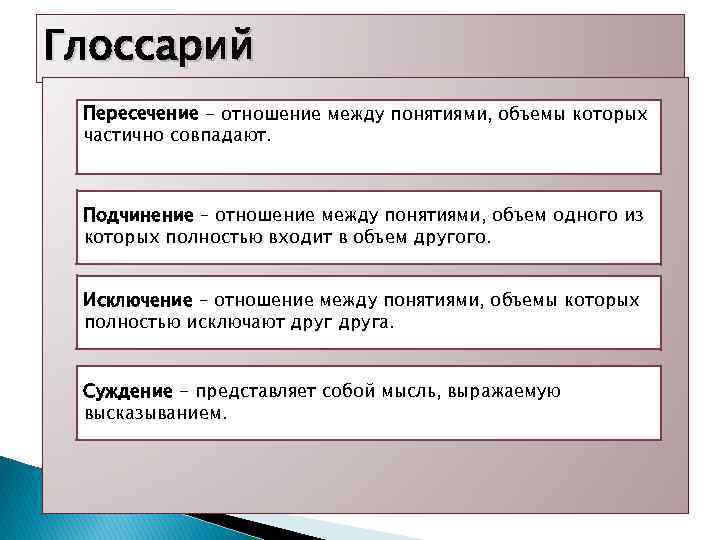 Глоссарий

Пересечение – отношение между понятиями, объемы которых частично совпадают.

Подчинение – отношение между понятиями, объем одного из которых полностью входит в объем другого.

Исключение – отношение между понятиями, объемы которых полностью исключают друг друга.

Суждение – представляет собой мысль, выражаемую высказыванием.